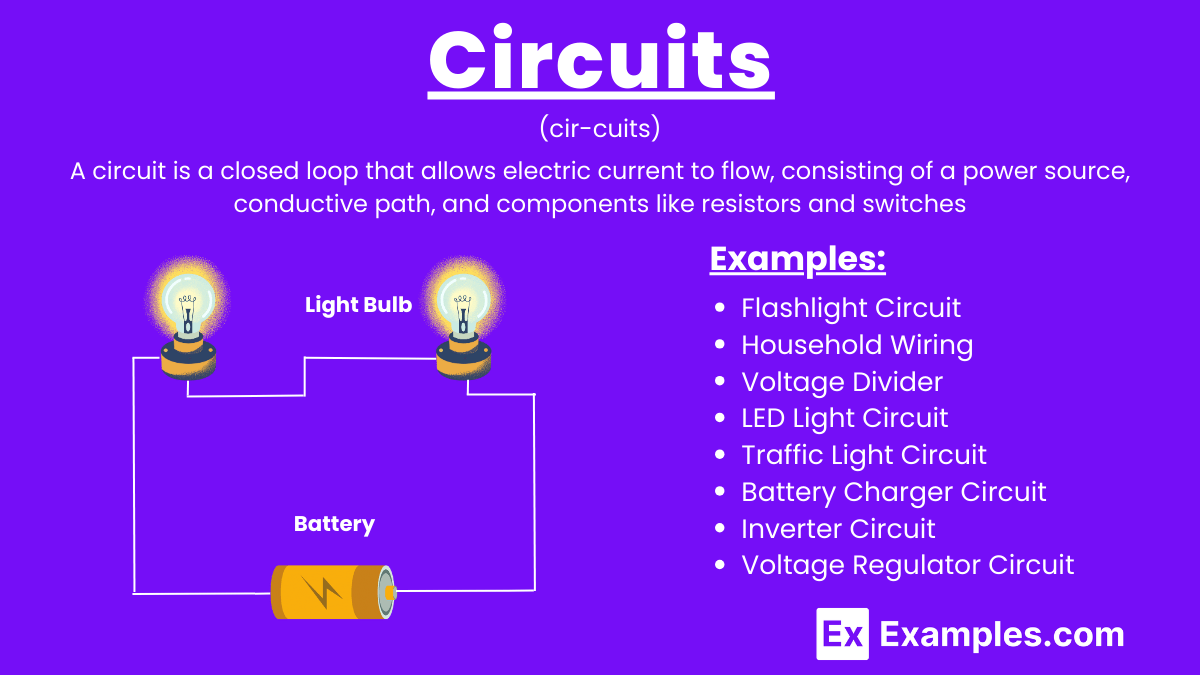 Circuits

(cir-cuits)

A circuit is a closed loop that allows electric current to flow, consisting of a power source, conductive path, and components like resistors and switches

Light Bulb

Battery

Examples:

- Flashlight Circuit
- Household Wiring
- Voltage Divider
- LED Light Circuit
- Traffic Light Circuit
- Battery Charger Circuit
- Inverter Circuit
- Voltage Regulator Circuit

Ex Examples.com